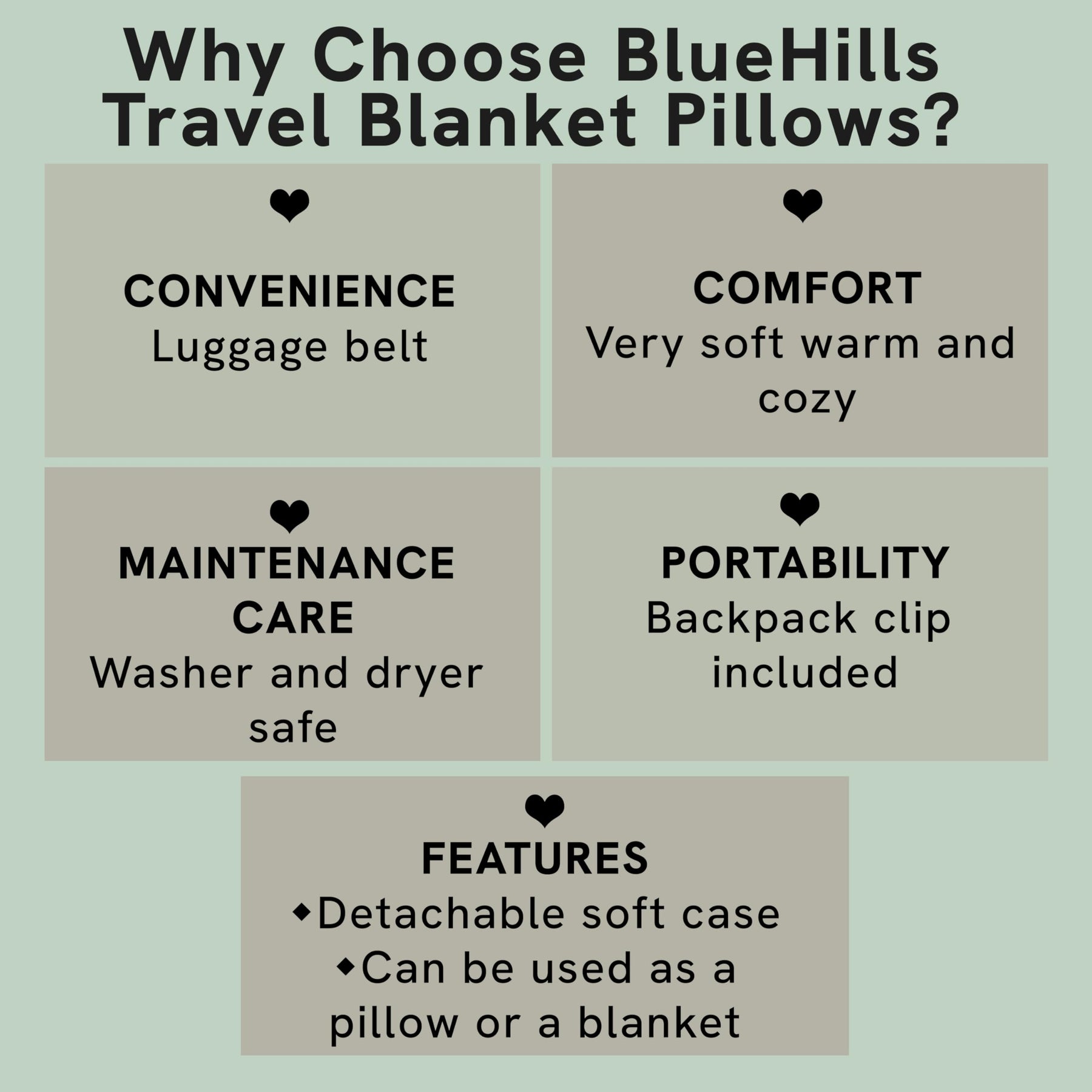 Why Choose BlueHills Travel Blanket Pillows?

❤

CONVENIENCE
Luggage belt

❤

COMFORT
Very soft warm and cozy

❤

MAINTENANCE CARE
Washer and dryer safe

❤

PORTABILITY
Backpack clip included

❤

FEATURES
◆Detachable soft case
◆Can be used as a pillow or a blanket